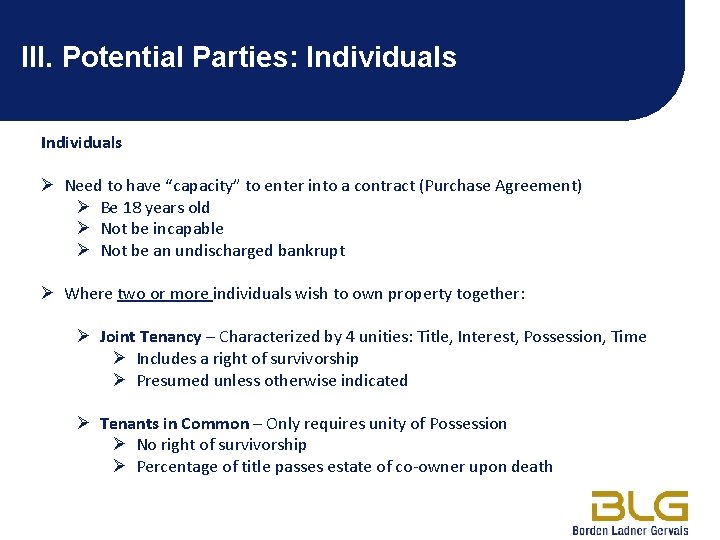 III. Potential Parties: Individuals

Individuals

➢ Need to have "capacity" to enter into a contract (Purchase Agreement)
➢ Be 18 years old
➢ Not be incapable
➢ Not be an undischarged bankrupt

➢ Where two or more individuals wish to own property together:

➢ Joint Tenancy – Characterized by 4 unities: Title, Interest, Possession, Time
➢ Includes a right of survivorship
➢ Presumed unless otherwise indicated

➢ Tenants in Common – Only requires unity of Possession
➢ No right of survivorship
➢ Percentage of title passes estate of co-owner upon death

BLG
Borden Ladner Gervais